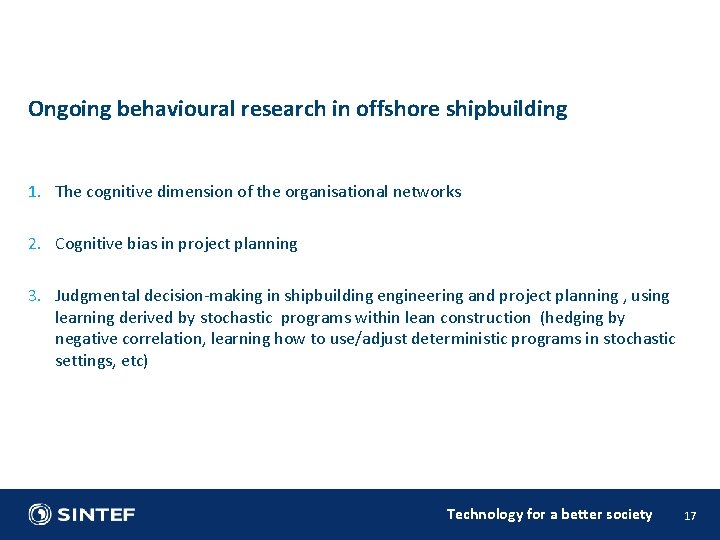 Ongoing behavioural research in offshore shipbuilding

1. The cognitive dimension of the organisational networks

2. Cognitive bias in project planning

3. Judgmental decision-making in shipbuilding engineering and project planning , using learning derived by stochastic programs within lean construction (hedging by negative correlation, learning how to use/adjust deterministic programs in stochastic settings, etc)

SINTEF

Technology for a better society

17